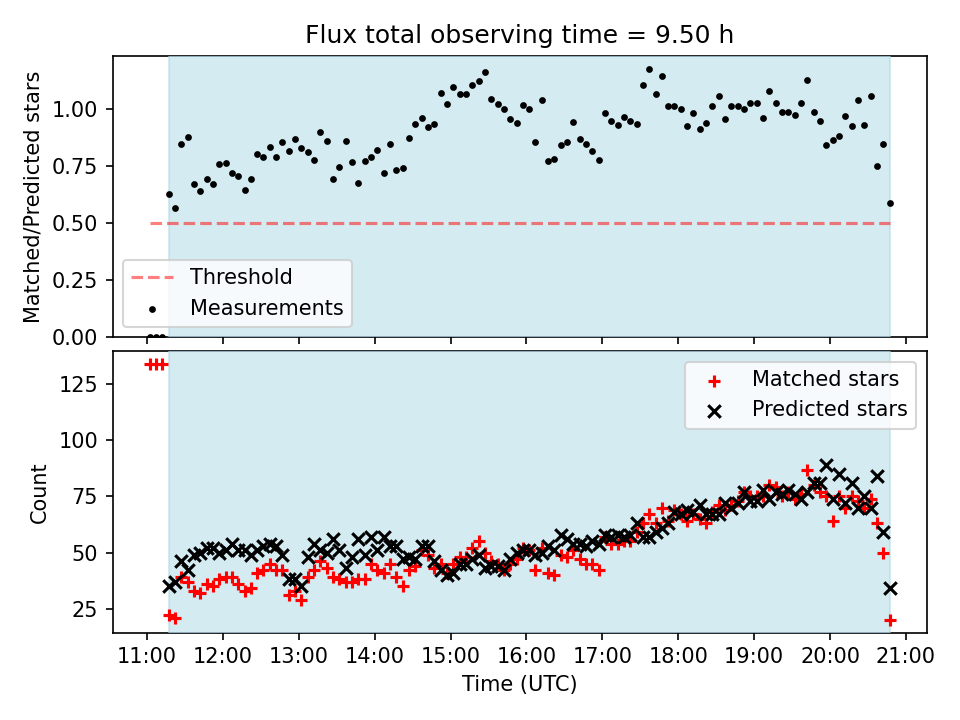 Flux total observing time = 9.50 h

Matched/Predicted stars

1.00
0.75
0.50
0.25
0.00

Threshold
Measurements

Count

125
100
75
50
25

Matched stars
Predicted stars

11:00 12:00 13:00 14:00 15:00 16:00 17:00 18:00 19:00 20:00 21:00

Time (UTC)